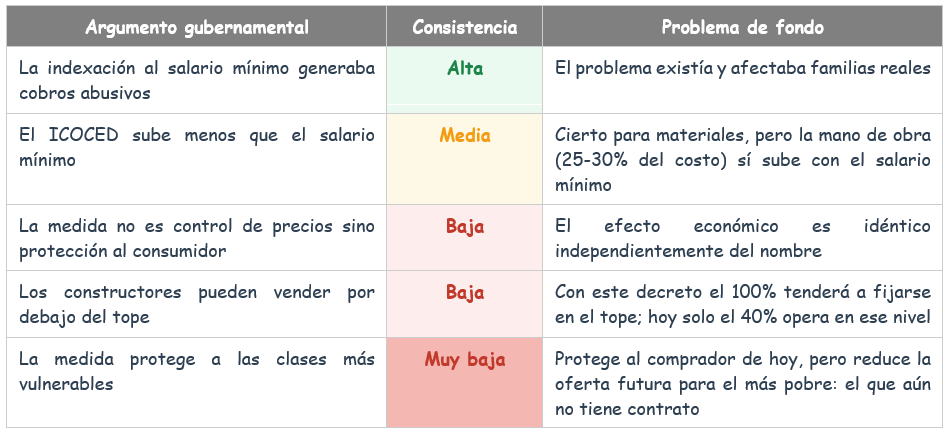 | Argumento gubernamental | Consistencia | Problema de fondo |
|---|---|---|
| La indexación al salario mínimo generaba cobros abusivos | Alta | El problema existía y afectaba familias reales |
| El ICOCED sube menos que el salario mínimo | Media | Cierto para materiales, pero la mano de obra (25-30% del costo) sí sube con el salario mínimo |
| La medida no es control de precios sino protección al consumidor | Baja | El efecto económico es idéntico independientemente del nombre |
| Los constructores pueden vender por debajo del tope | Baja | Con este decreto el 100% tenderá a fijarse en el tope; hoy solo el 40% opera en ese nivel |
| La medida protege a las clases más vulnerables | Muy baja | Protege al comprador de hoy, pero reduce la oferta futura para el más pobre: el que aún no tiene contrato |